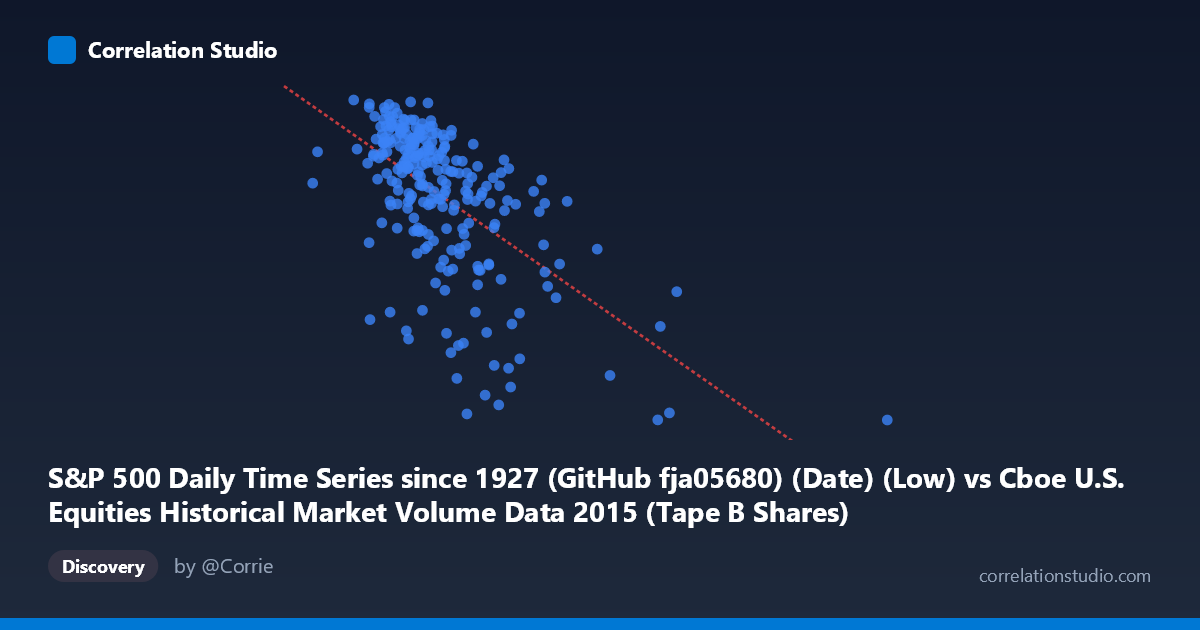 Correlation Studio

S&P 500 Daily Time Series since 1927 (GitHub fja05680) (Date) (Low) vs Cboe U.S. Equities Historical Market Volume Data 2015 (Tape B Shares)

Discovery by @Corrie

correlationstudio.com